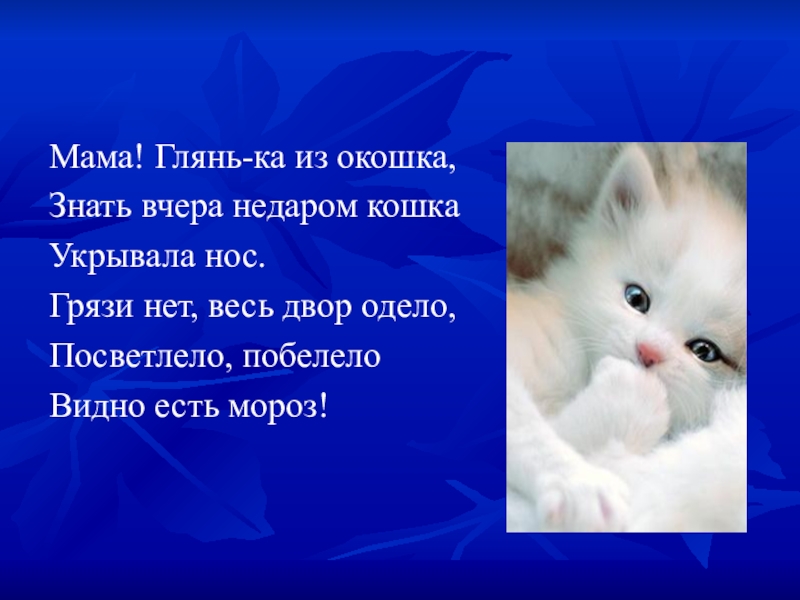 Мама! Глянь-ка из окошка,
Знать вчера недаром кошка
Укрывала нос.
Грязи нет, весь двор одело,
Посветлело, побелело
Видно есть мороз!